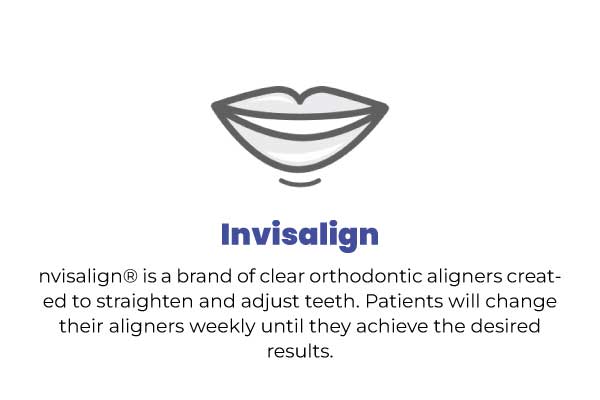 Invisalign

nvisalign® is a brand of clear orthodontic aligners created to straighten and adjust teeth. Patients will change their aligners weekly until they achieve the desired results.